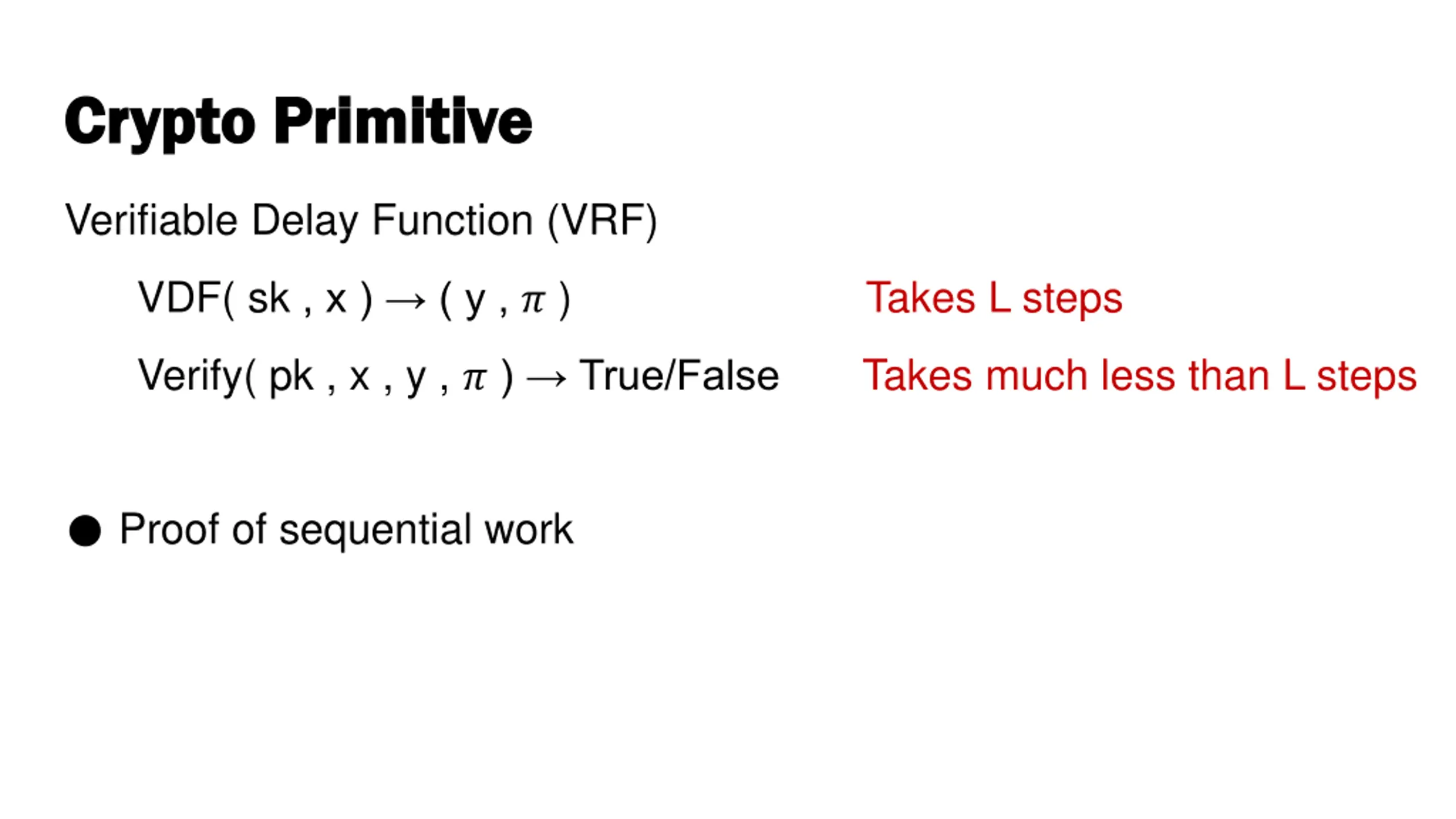 Crypto Primitive

Verifiable Delay Function (VRF)

VDF( sk , x ) $\rightarrow$ ( y , $\pi$ )

Takes L steps

Verify( pk , x , y , $\pi$ ) $\rightarrow$ True/False

Takes much less than L steps

● Proof of sequential work